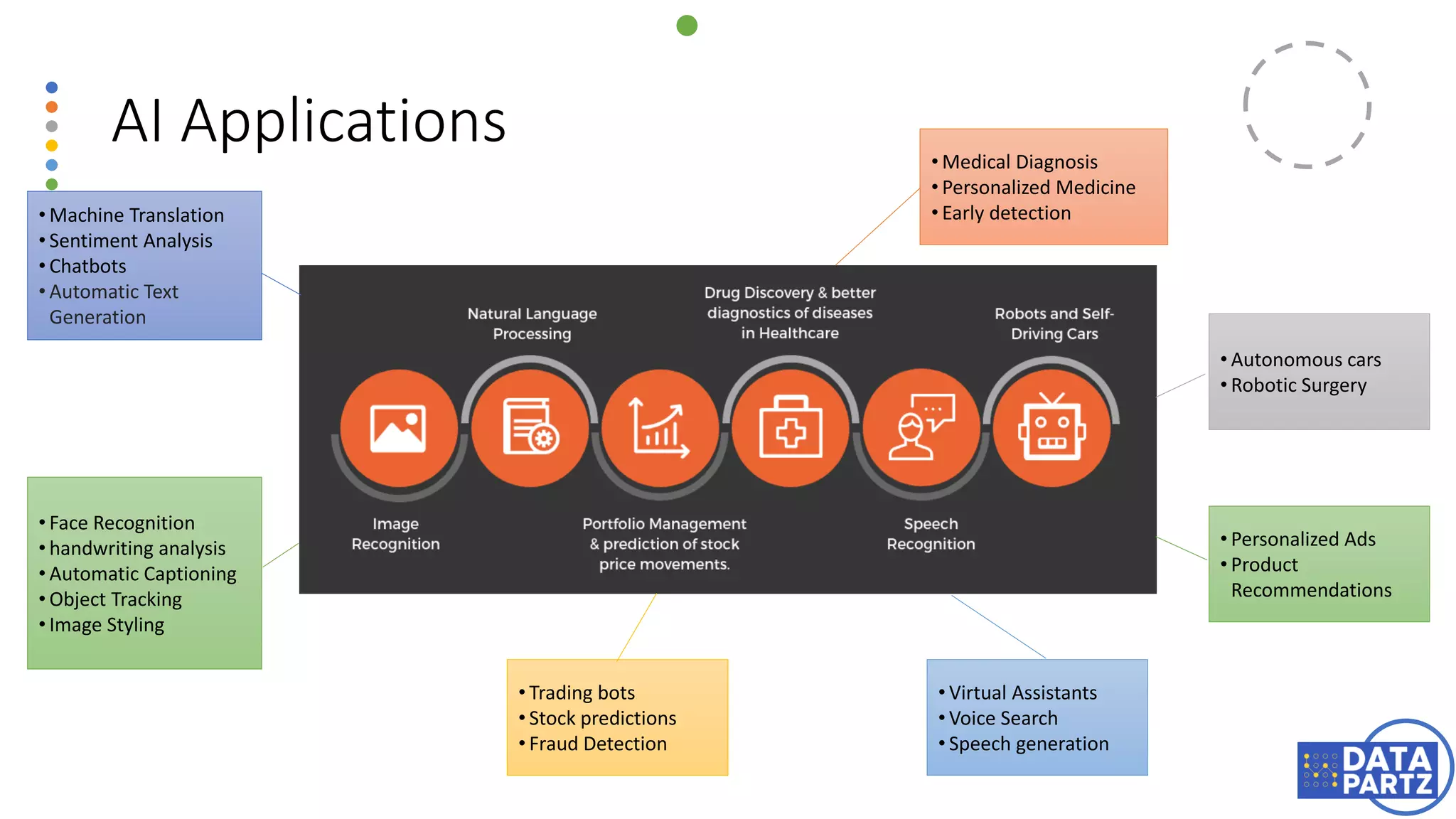 AI Applications

• Machine Translation
• Sentiment Analysis
• Chatbots
• Automatic Text Generation

• Medical Diagnosis
• Personalized Medicine
• Early detection

Natural Language Processing

Drug Discovery & better diagnostics of diseases in Healthcare

Robots and Self-Driving Cars

Image Recognition

Portfolio Management & prediction of stock price movements.

Speech Recognition

• Autonomous cars
• Robotic Surgery

• Face Recognition
• handwriting analysis
• Automatic Captioning
• Object Tracking
• Image Styling

• Personalized Ads
• Product Recommendations

• Trading bots
• Stock predictions
• Fraud Detection

• Virtual Assistants
• Voice Search
• Speech generation

DATA PARTZ